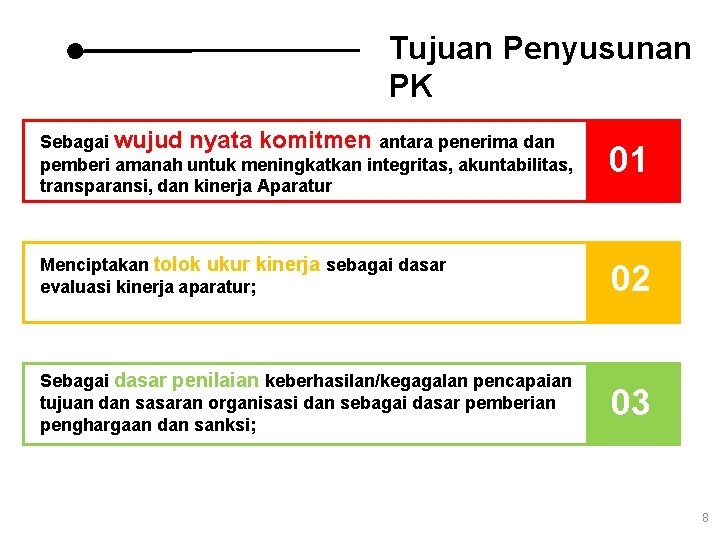 Tujuan Penyusunan PK

Sebagai wujud nyata komitmen antara penerima dan pemberi amanah untuk meningkatkan integritas, akuntabilitas, transparansi, dan kinerja Aparatur

01

Menciptakan tolok ukur kinerja sebagai dasar evaluasi kinerja aparatur;

02

Sebagai dasar penilaian keberhasilan/kegagalan pencapaian tujuan dan sasaran organisasi dan sebagai dasar pemberian penghargaan dan sanksi;

03

8